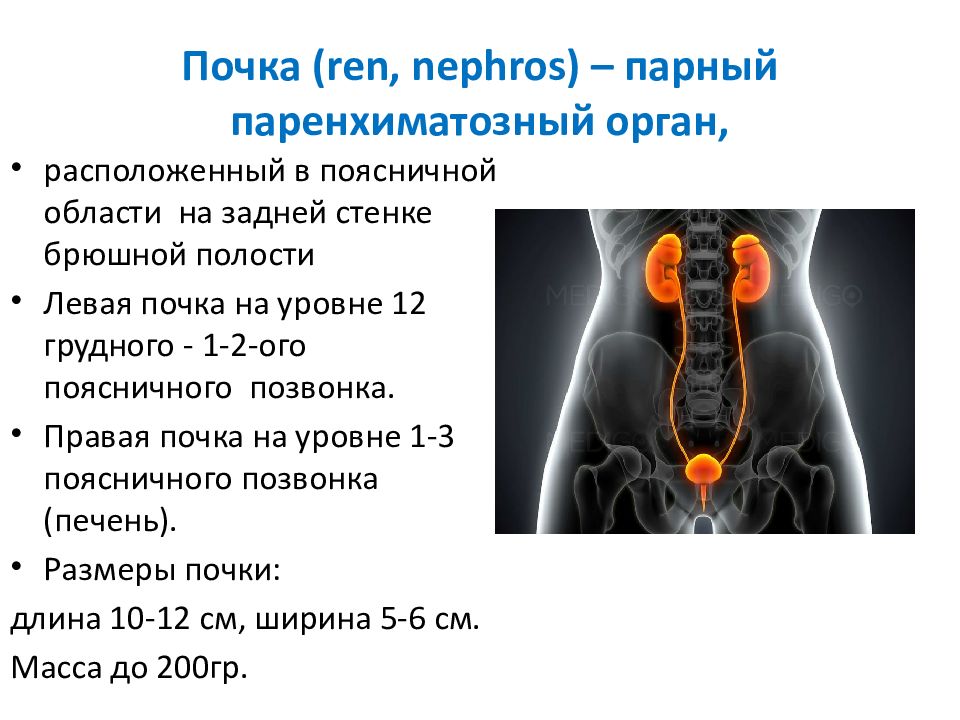 Почка (ren, nephros) – парный паренхиматозный орган,

• расположенный в поясничной области на задней стенке брюшной полости

• Левая почка на уровне 12 грудного - 1-2-ого поясничного позвонка.

• Правая почка на уровне 1-3 поясничного позвонка (печень).

• Размеры почки:

длина 10-12 см, ширина 5-6 см.

Масса до 200гр.